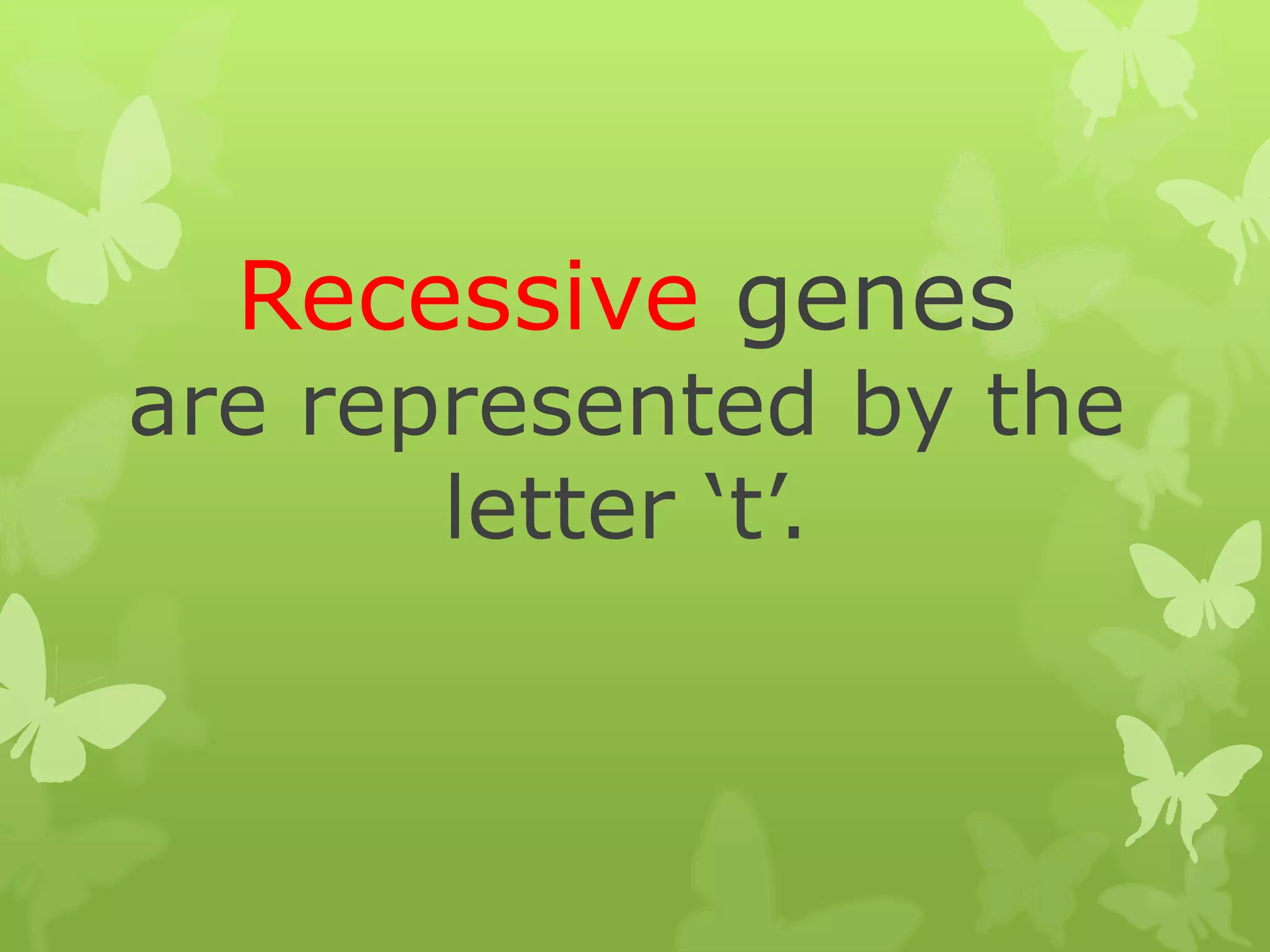 Recessive genes are represented by the letter ‘t’.